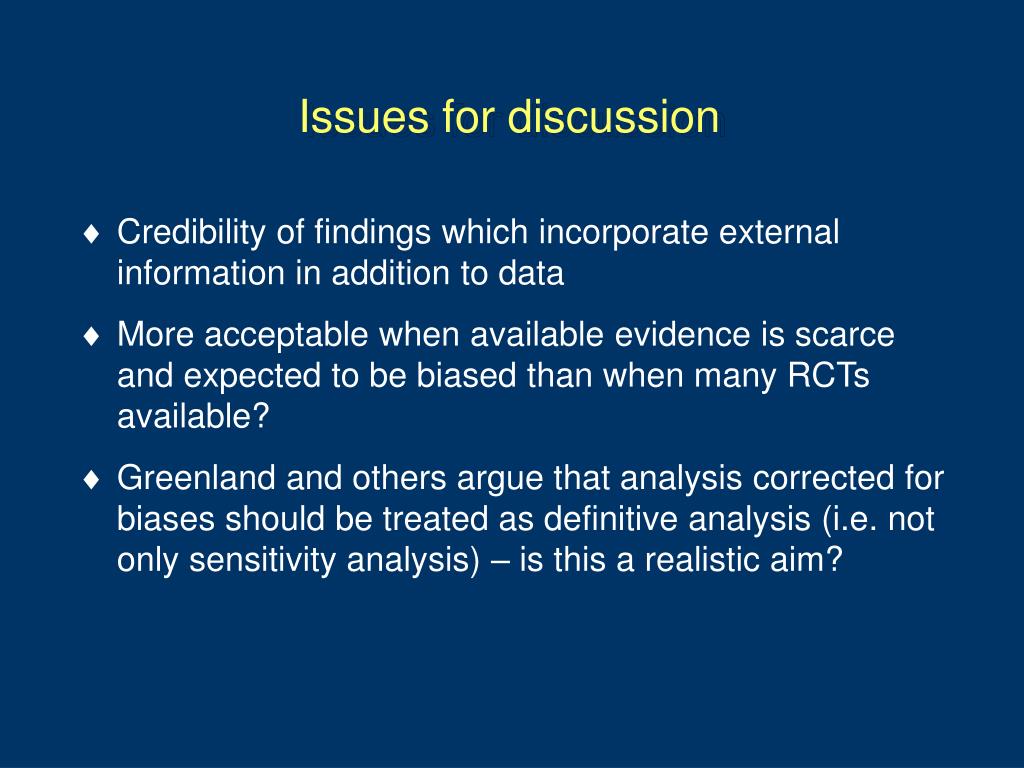 Issues for discussion

♦ Credibility of findings which incorporate external information in addition to data

♦ More acceptable when available evidence is scarce and expected to be biased than when many RCTs available?

♦ Greenland and others argue that analysis corrected for biases should be treated as definitive analysis (i.e. not only sensitivity analysis) – is this a realistic aim?